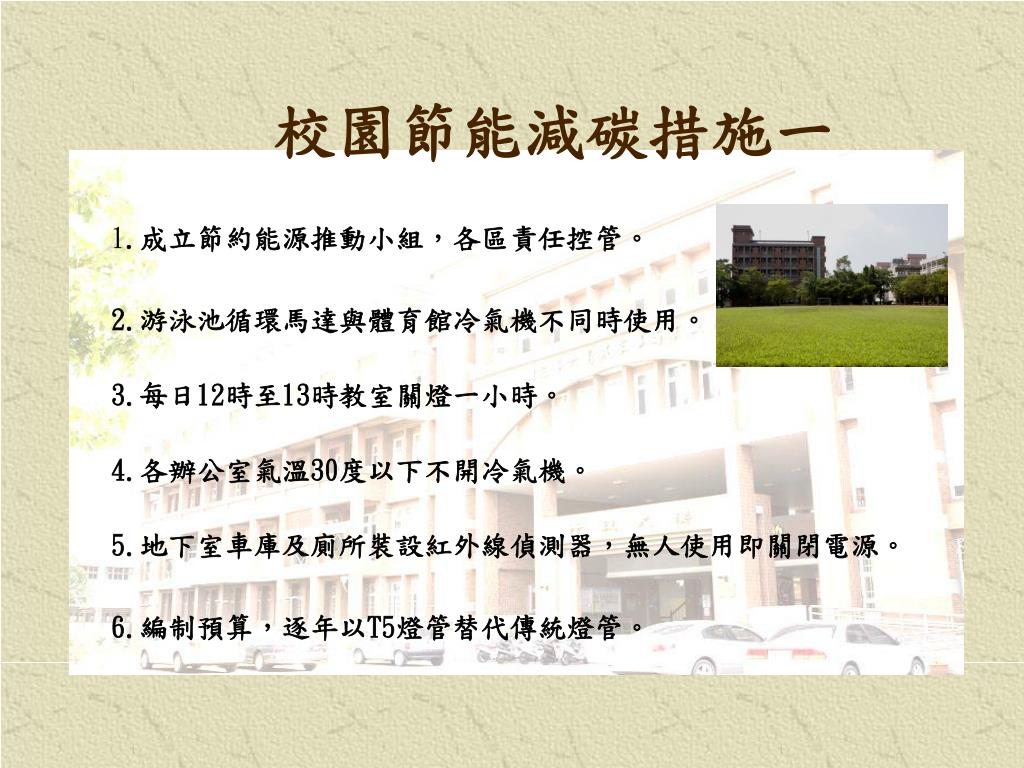 校園節能減碳措施一

1.成立節約能源推動小組，各區責任控管。

2.游泳池循環馬達與體育館冷氣機不同時使用。

3.每日12時至13時教室關燈一小時。

4.各辦公室氣溫30度以下不開冷氣機。

5.地下室車庫及廁所裝設紅外線偵測器，無人使用即關閉電源。

6.編制預算，逐年以T5燈管替代傳統燈管。